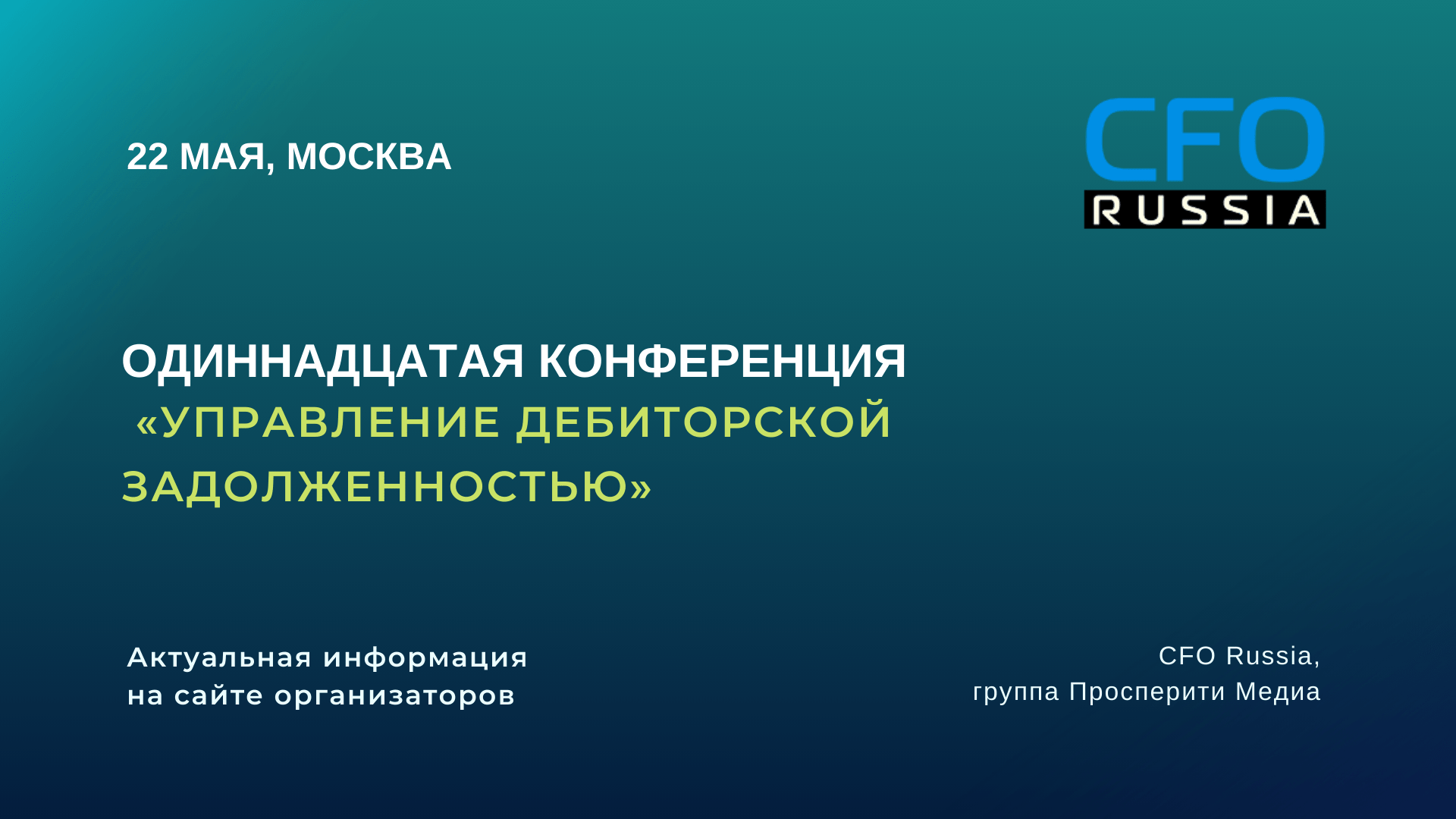 22 МАЯ, МОСКВА

CFO
RUSSIA

ОДИННАДЦАТАЯ КОНФЕРЕНЦИЯ «УПРАВЛЕНИЕ ДЕБИТОРСКОЙ ЗАДОЛЖЕННОСТЬЮ»

Актуальная информация на сайте организаторов

CFO Russia, группа Просперити Медиа